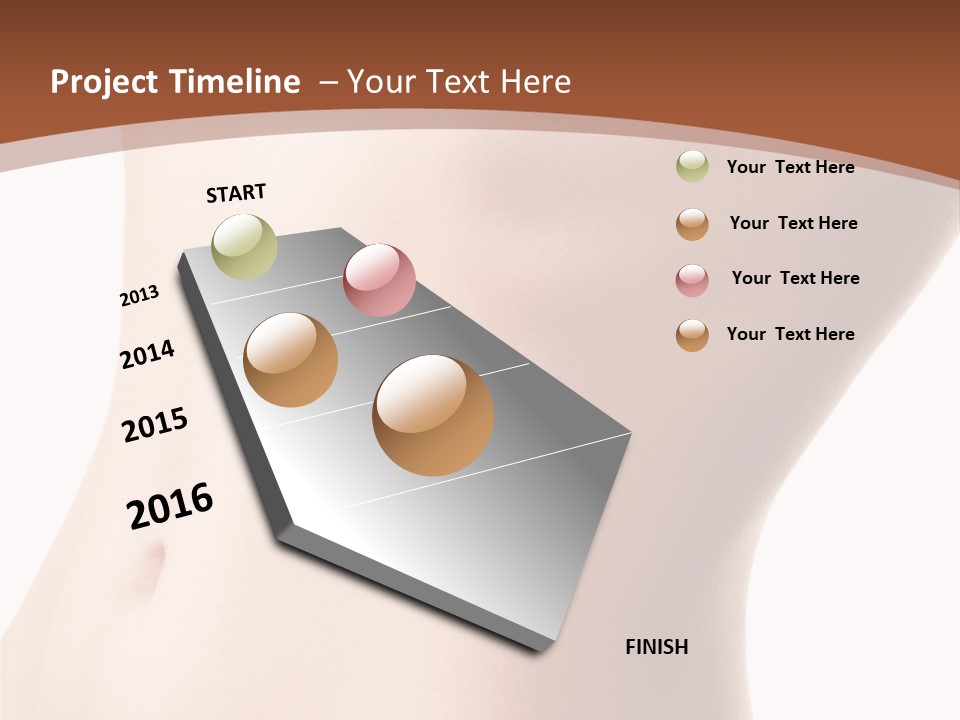 Project Timeline – Your Text Here

START

2013

2014

2015

2016

FINISH

Your Text Here

Your Text Here

Your Text Here

Your Text Here